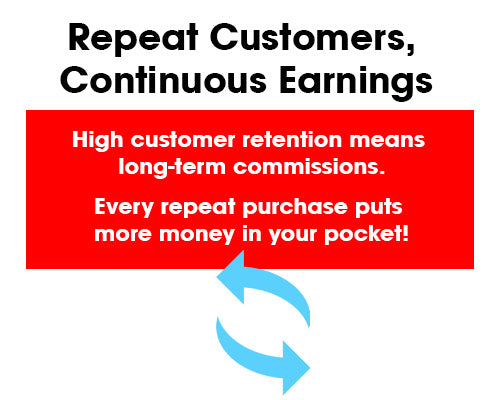 Repeat Customers, Continuous Earnings

High customer retention means long-term commissions.

Every repeat purchase puts more money in your pocket!